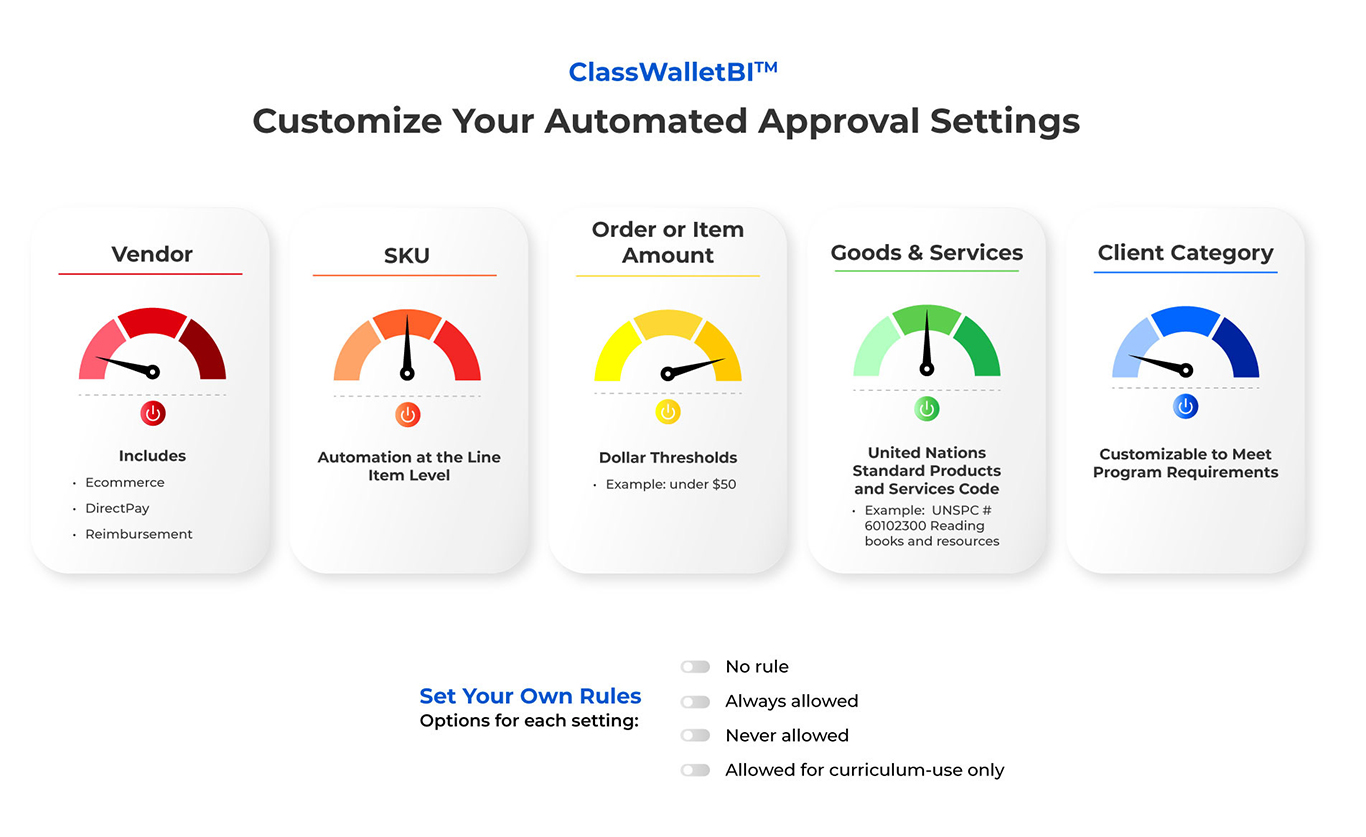 ClassWalletBI™

Customize Your Automated Approval Settings

Vendor

Includes
• Ecommerce
• DirectPay
• Reimbursement

SKU

Automation at the Line Item Level

Order or Item Amount

Dollar Thresholds
• Example: under $50

Goods & Services

United Nations Standard Products and Services Code
• Example: UNSPC # 60102300 Reading books and resources

Client Category

Customizable to Meet Program Requirements

Set Your Own Rules
Options for each setting:

No rule
Always allowed
Never allowed
Allowed for curriculum-use only